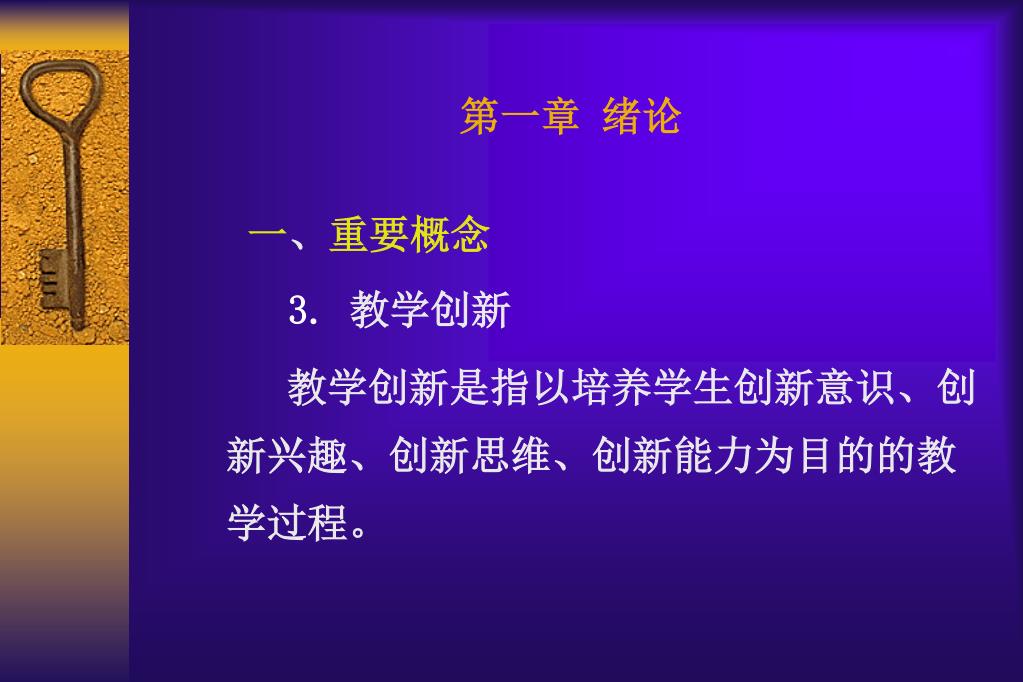 第一章 绪论

一、重要概念

3. 教学创新

教学创新是指以培养学生创新意识、创新兴趣、创新思维、创新能力为目的的教学过程。